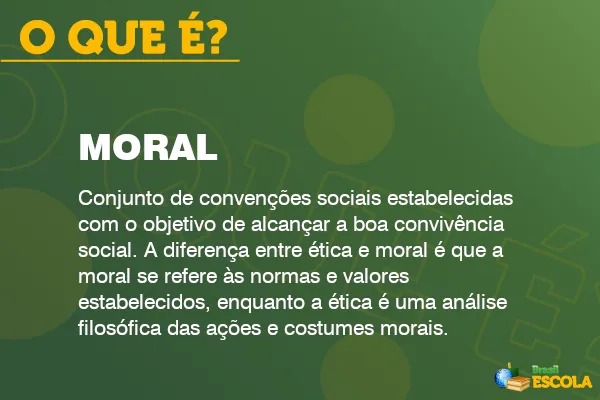 O QUE É?

MORAL

Conjunto de convenções sociais estabelecidas com o objetivo de alcançar a boa convivência social. A diferença entre ética e moral é que a moral se refere às normas e valores estabelecidos, enquanto a ética é uma análise filosófica das ações e costumes morais.

Brasil ESCOLA